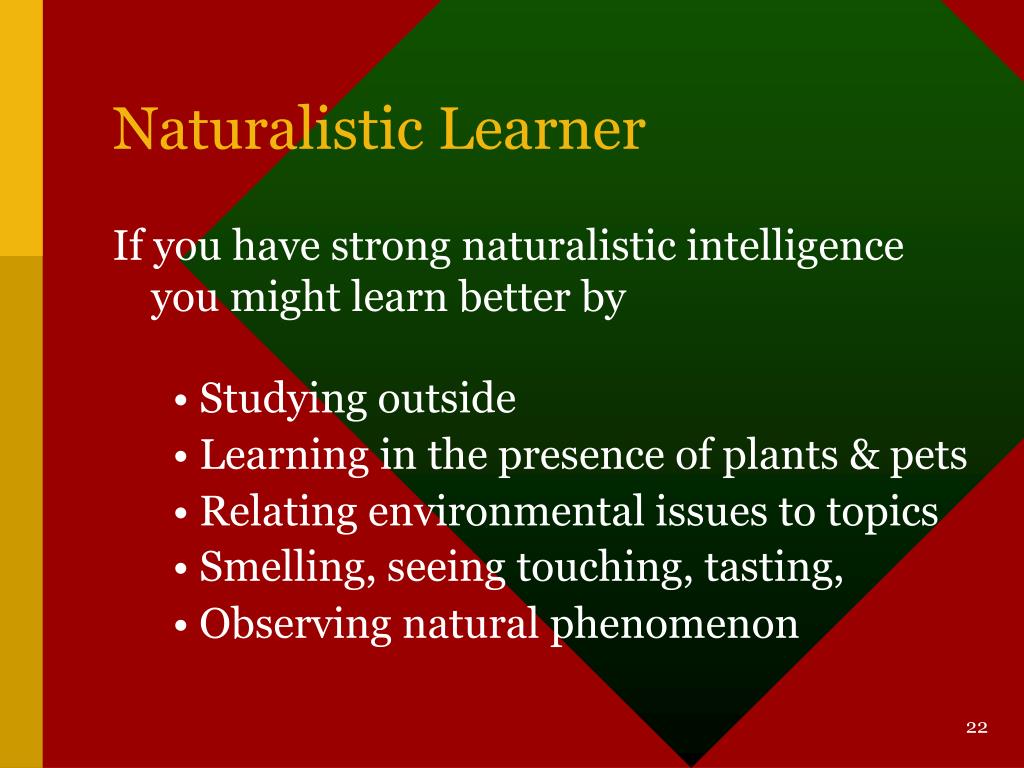 Naturalistic Learner

If you have strong naturalistic intelligence you might learn better by

• Studying outside
• Learning in the presence of plants & pets
• Relating environmental issues to topics
• Smelling, seeing touching, tasting,
• Observing natural phenomenon

22